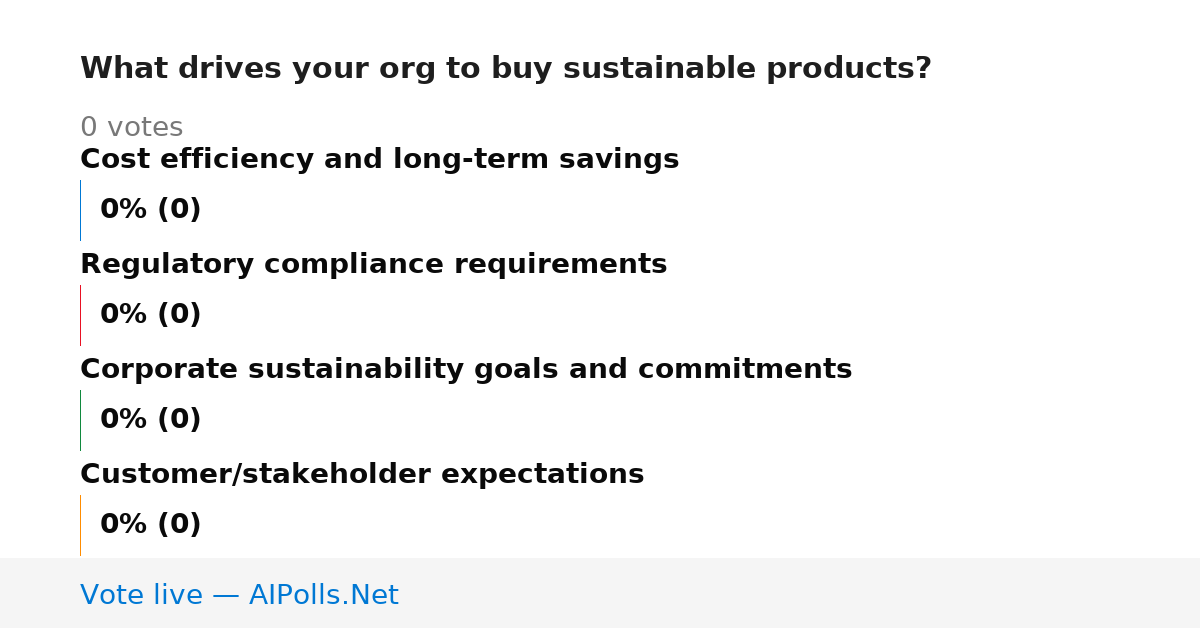 What drives your org to buy sustainable products?

0 votes

Cost efficiency and long-term savings

0% (0)

Regulatory compliance requirements

0% (0)

Corporate sustainability goals and commitments

0% (0)

Customer/stakeholder expectations

0% (0)

Vote live — AIPolls.Net